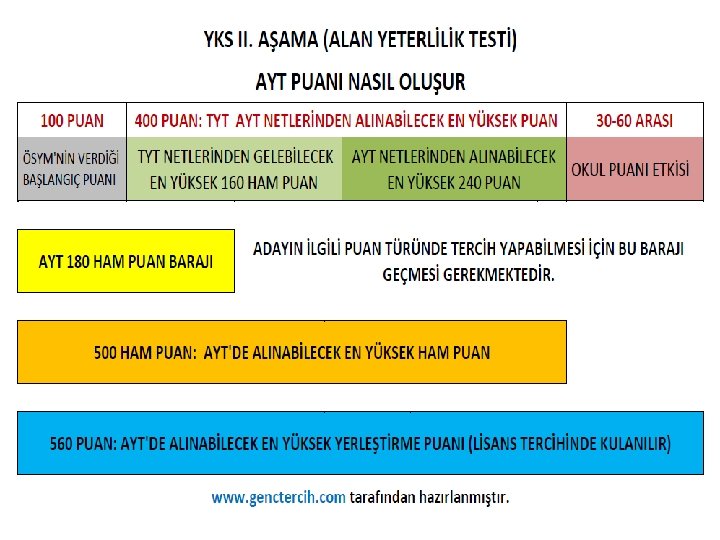 YKS II. AŞAMA (ALAN YETERLİLİK TESTİ)

AYT PUANI NASIL OLUŞUR

| 100 PUAN | 400 PUAN: TYT AYT NETLERİNDEN ALINABİLECEK EN YÜKSEK PUAN | | 30-60 ARASI |
|---|---|---|---|
| ÖSYM'NİN VERDİĞİ BAŞLANGIÇ PUANI | TYT NETLERİNDEN GELEBİLECEK EN YÜKSEK 160 HAM PUAN | AYT NETLERİNDEN ALINABİLECEK EN YÜKSEK 240 PUAN | OKUL PUANI ETKİSİ |

AYT 180 HAM PUAN BARAJI

ADAYIN İLGİLİ PUAN TÜRÜNDE TERCİH YAPABİLMESİ İÇİN BU BARAJI GEÇMESİ GEREKMEKTEDİR.

500 HAM PUAN: AYT'DE ALINABİLECEK EN YÜKSEK HAM PUAN

560 PUAN: AYT'DE ALINABİLECEK EN YÜKSEK YERLEŞTİRME PUANI (LİSANS TERCİHİNDE KULANILIR)

www.genctercih.com tarafından hazırlanmıştır.